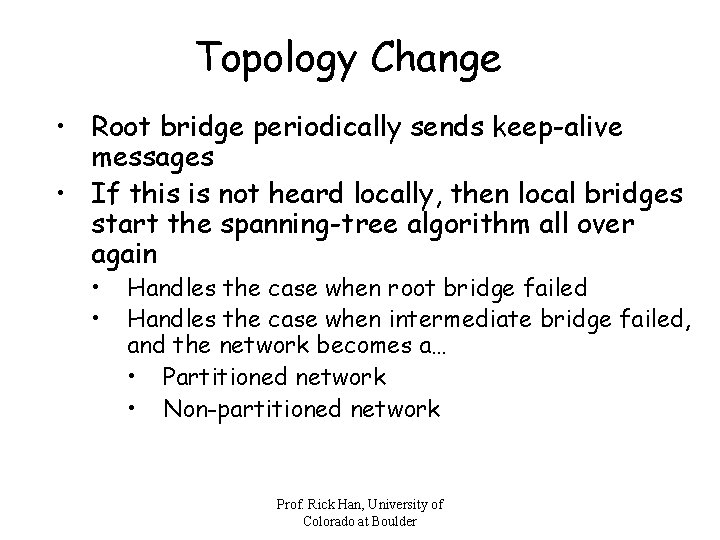 Topology Change

• Root bridge periodically sends keep-alive messages
• If this is not heard locally, then local bridges start the spanning-tree algorithm all over again
  • Handles the case when root bridge failed
  • Handles the case when intermediate bridge failed, and the network becomes a…
    • Partitioned network
    • Non-partitioned network

Prof. Rick Han, University of Colorado at Boulder